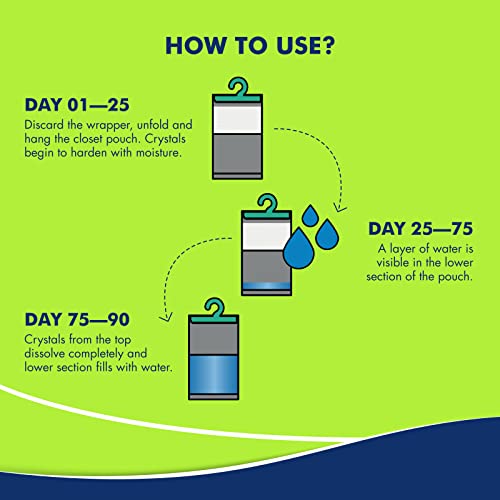 HOW TO USE?

DAY 01—25
Discard the wrapper, unfold and hang the closet pouch. Crystals begin to harden with moisture.

DAY 25—75
A layer of water is visible in the lower section of the pouch.

DAY 75—90
Crystals from the top dissolve completely and lower section fills with water.